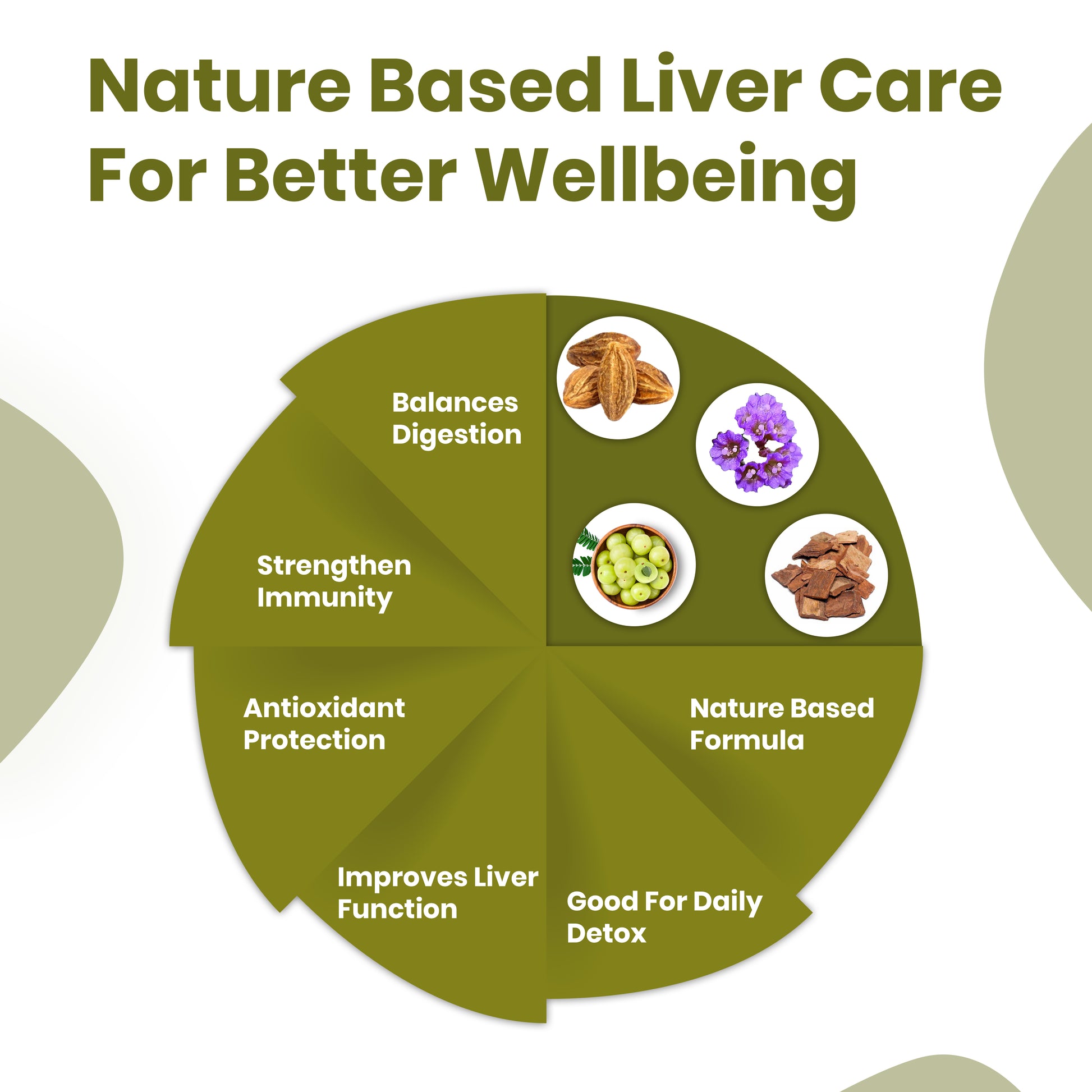 Nature Based Liver Care For Better Wellbeing

Balances Digestion

Strengthen Immunity

Antioxidant Protection

Improves Liver Function

Good For Daily Detox

Nature Based Formula